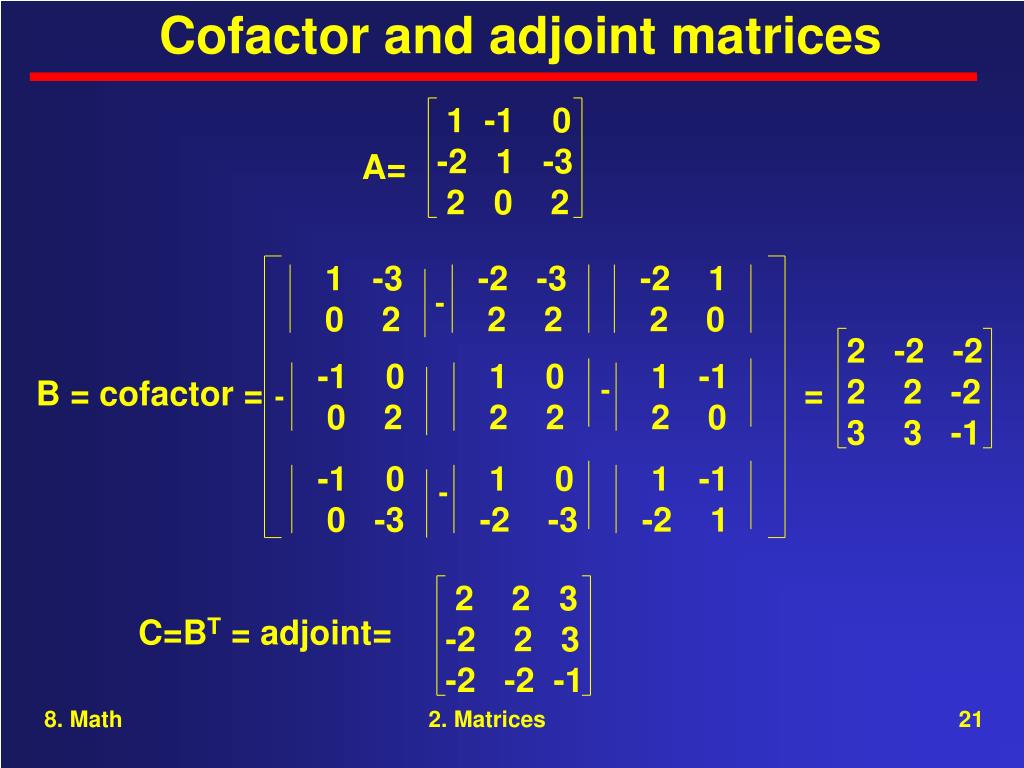 Cofactor and adjoint matrices

$A= \begin{bmatrix} 1 & -1 & 0 \\ -2 & 1 & -3 \\ 2 & 0 & 2 \end{bmatrix}$

$B = \text{cofactor} = \begin{bmatrix} \begin{vmatrix} 1 & -3 \\ 0 & 2 \end{vmatrix} & -\begin{vmatrix} -2 & -3 \\ 2 & 2 \end{vmatrix} & \begin{vmatrix} -2 & 1 \\ 2 & 0 \end{vmatrix} \\ -\begin{vmatrix} -1 & 0 \\ 0 & 2 \end{vmatrix} & \begin{vmatrix} 1 & 0 \\ 2 & 2 \end{vmatrix} & -\begin{vmatrix} 1 & -1 \\ 2 & 0 \end{vmatrix} \\ \begin{vmatrix} -1 & 0 \\ 0 & -3 \end{vmatrix} & -\begin{vmatrix} 1 & 0 \\ -2 & -3 \end{vmatrix} & \begin{vmatrix} 1 & -1 \\ -2 & 1 \end{vmatrix} \end{bmatrix} = \begin{bmatrix} 2 & -2 & -2 \\ 2 & 2 & -2 \\ 3 & 3 & -1 \end{bmatrix}$

$C=B^T = \text{adjoint}= \begin{bmatrix} 2 & 2 & 3 \\ -2 & 2 & 3 \\ -2 & -2 & -1 \end{bmatrix}$

8. Math

2. Matrices

21